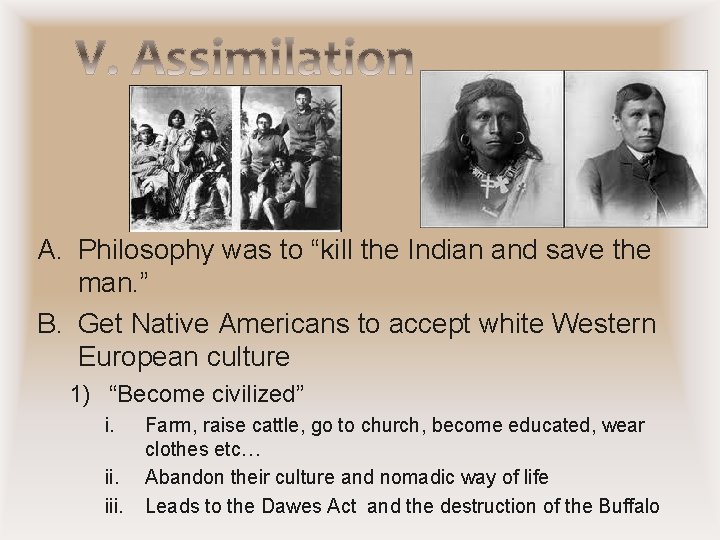 V. Assimilation

A. Philosophy was to “kill the Indian and save the man.”

B. Get Native Americans to accept white Western European culture

1) “Become civilized”

i. Farm, raise cattle, go to church, become educated, wear clothes etc…

ii. Abandon their culture and nomadic way of life

iii. Leads to the Dawes Act and the destruction of the Buffalo